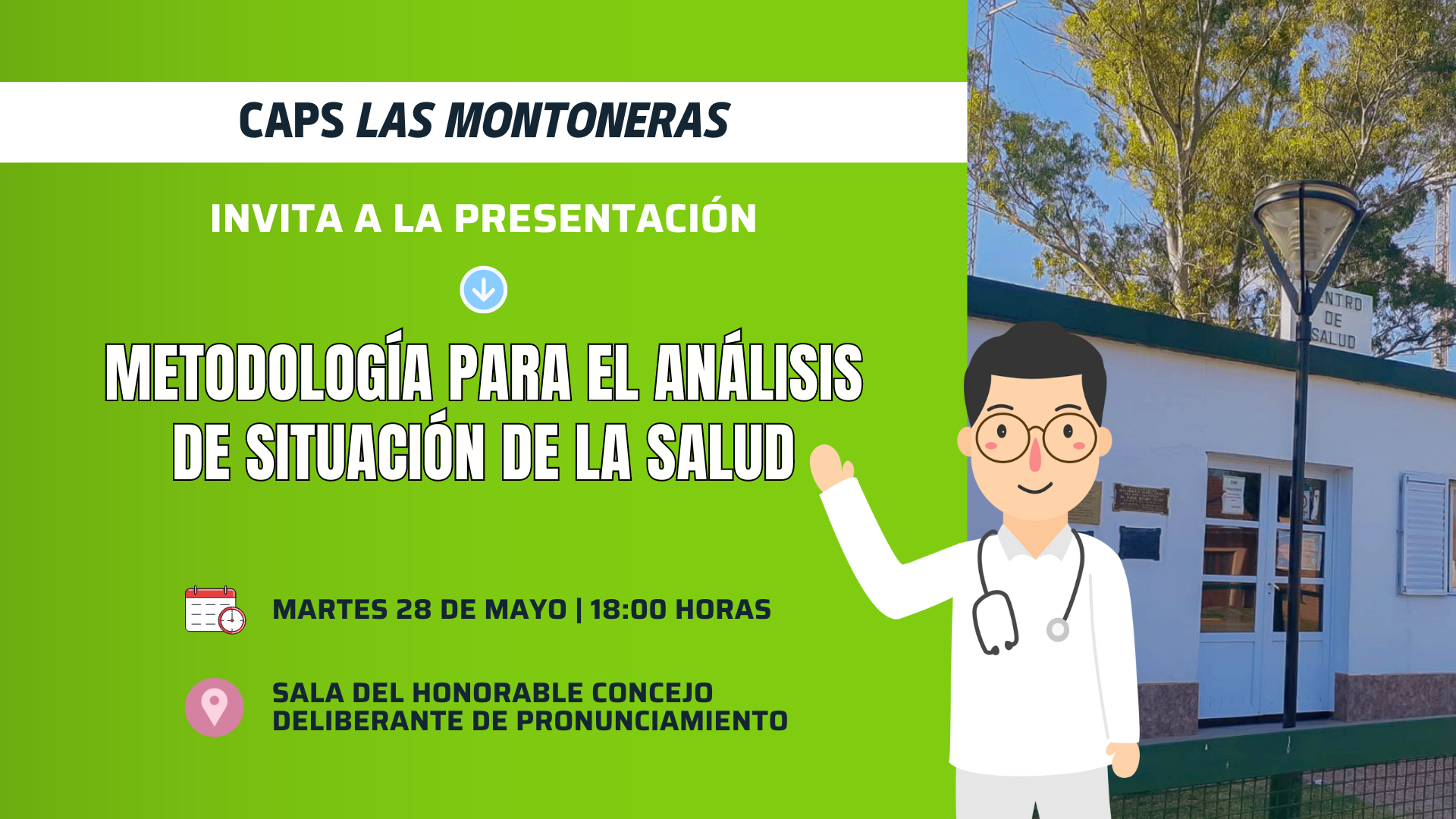 CAPS LAS MONTONERAS

INVITA A LA PRESENTACIÓN

METODOLOGÍA PARA EL ANÁLISIS DE SITUACIÓN DE LA SALUD

MARTES 28 DE MAYO | 18:00 HORAS

SALA DEL HONORABLE CONCEJO DELIBERANTE DE PRONUNCIAMIENTO

NTRO DE SALUD